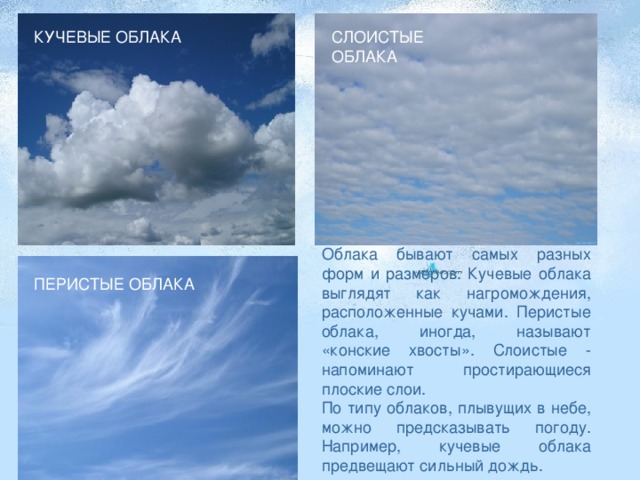 КУЧЕВЫЕ ОБЛАКА

СЛОИСТЫЕ ОБЛАКА

ПЕРИСТЫЕ ОБЛАКА

Облака бывают самых разных форм и размеров. Кучевые облака выглядят как нагромождения, расположенные кучами. Перистые облака, иногда, называют «конские хвосты». Слоистые - напоминают простирающиеся плоские слои.
По типу облаков, плывущих в небе, можно предсказывать погоду. Например, кучевые облака предвещают сильный дождь.